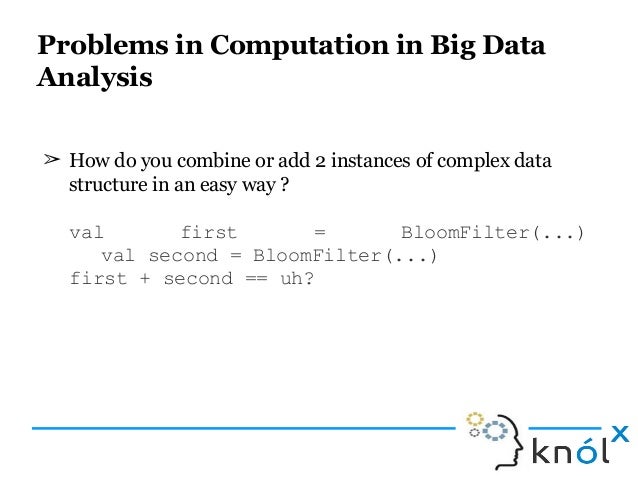 Problems in Computation in Big Data Analysis

➢ How do you combine or add 2 instances of complex data structure in an easy way ?

val first = BloomFilter(...)
val second = BloomFilter(...)
first + second == uh?

knólx